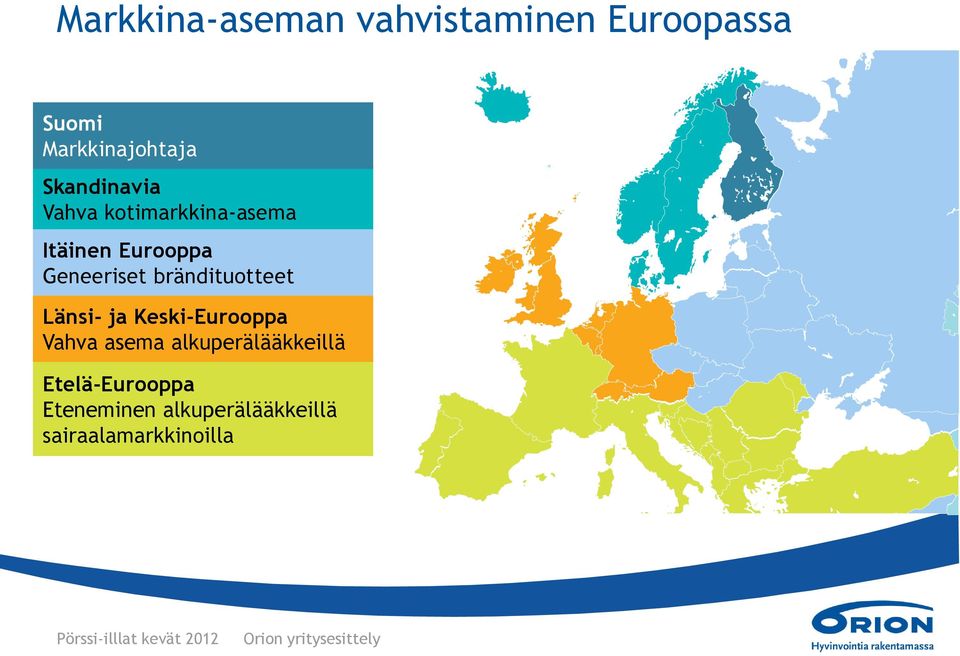 Markkina-aseman vahvistaminen Euroopassa

Suomi
Markkinajohtaja

Skandinavia
Vahva kotimarkkina-asema

Itäinen Eurooppa
Geneeriset brändituotteet

Länsi- ja Keski-Eurooppa
Vahva asema alkuperälääkkeillä

Etelä-Eurooppa
Eteneminen alkuperälääkkeillä sairaalamarkkinoilla

Pörssi-illat kevät 2012 Orion yritysesittely

ORION
Hyvinvointia rakentamassa